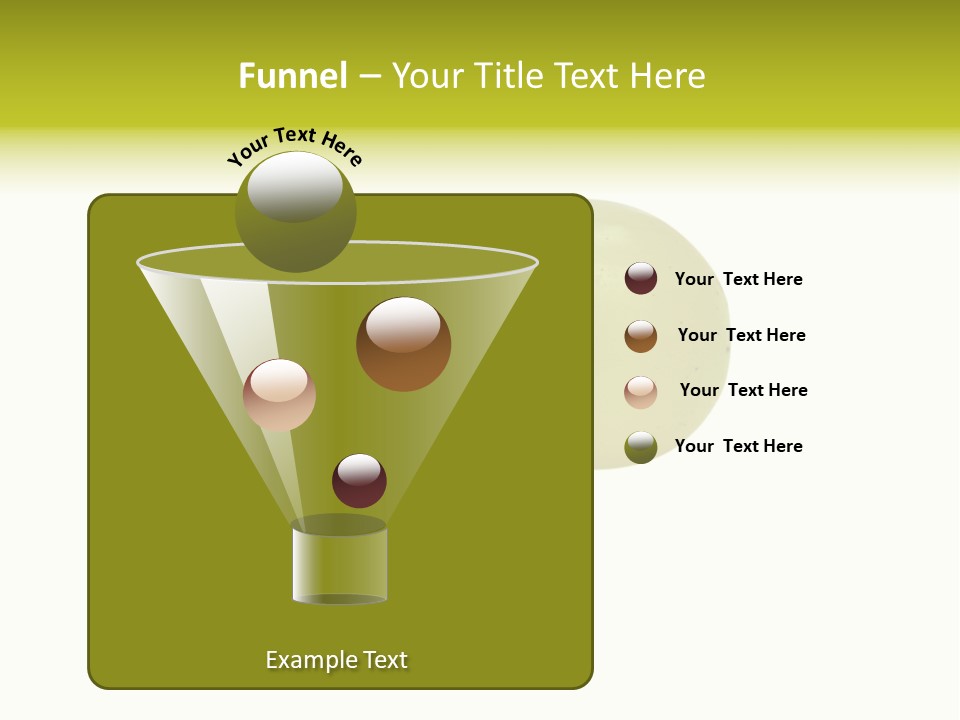 Funnel – Your Title Text Here

Your Text Here

Your Text Here

Your Text Here

Your Text Here

Your Text Here

Example Text